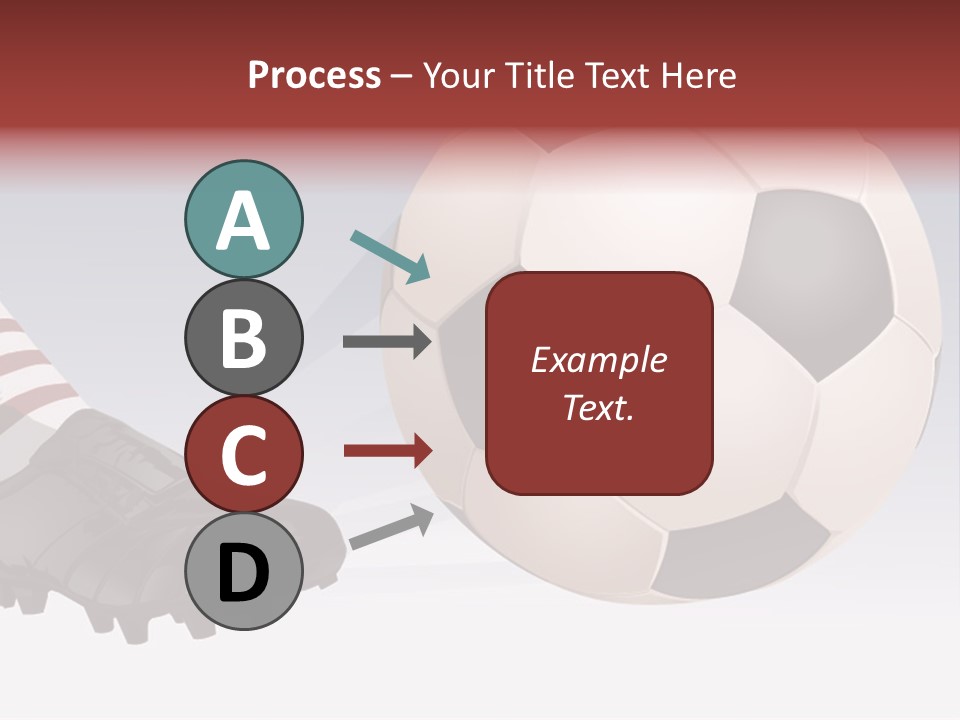 Process – Your Title Text Here

A

B

C

D

Example Text.